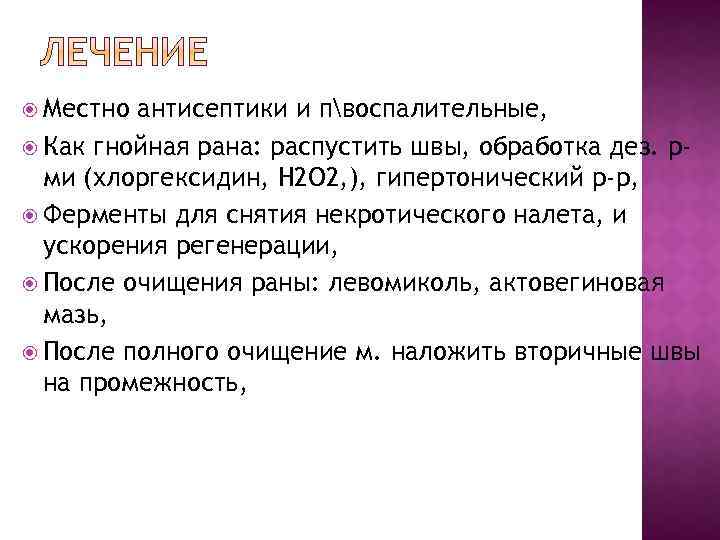 ЛЕЧЕНИЕ

Местно антисептики и п\воспалительные,

Как гнойная рана: распустить швы, обработка дез. р-ми (хлоргексидин, Н2О2,), гипертонический р-р,

Ферменты для снятия некротического налета, и ускорения регенерации,

После очищения раны: левомиколь, актовегиновая мазь,

После полного очищение м. наложить вторичные швы на промежность,